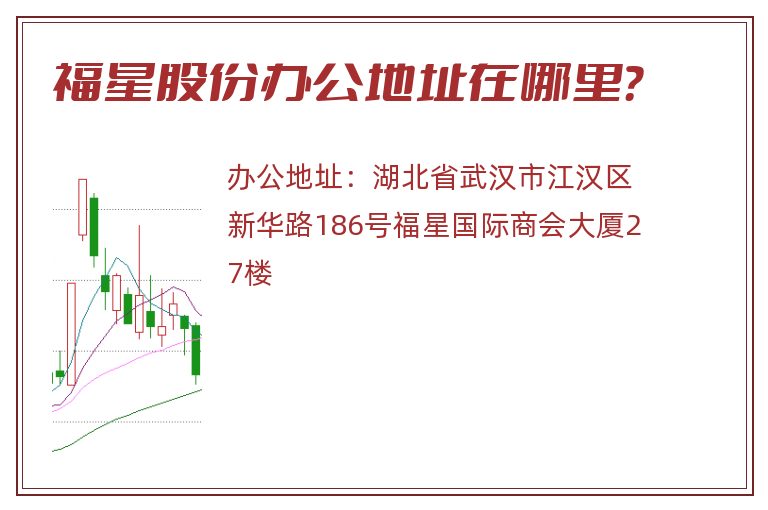 福星股份办公地址在哪里?

办公地址：湖北省武汉市江汉区新华路186号福星国际商会大厦27楼